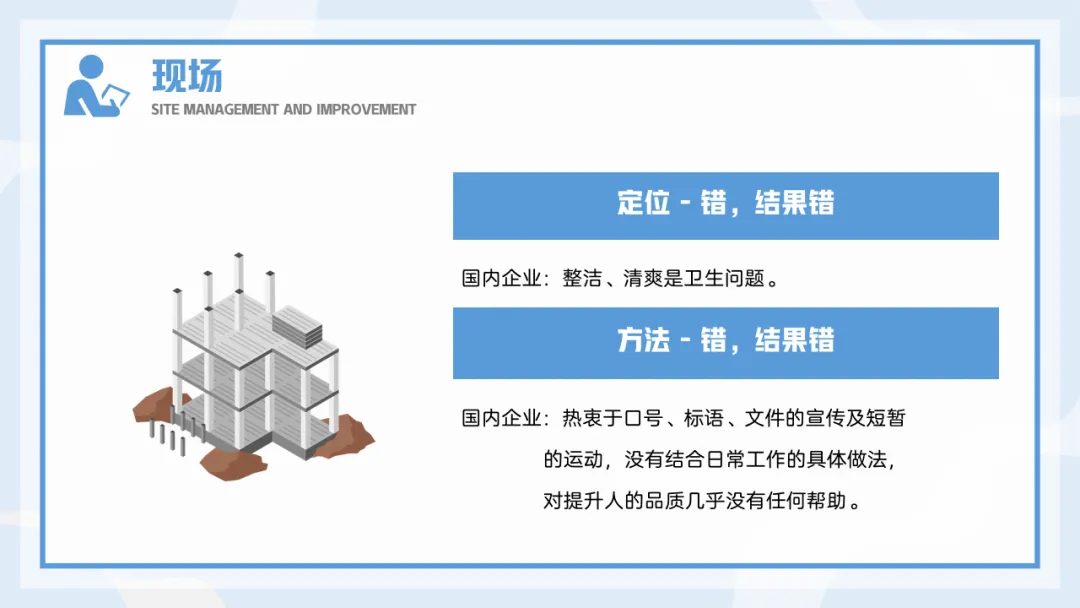 现场
SITE MANAGEMENT AND IMPROVEMENT

定位 - 错，结果错

国内企业：整洁、清爽是卫生问题。

方法 - 错，结果错

国内企业：热衷于口号、标语、文件的宣传及短暂的运动，没有结合日常工作的具体做法，对提升人的品质几乎没有任何帮助。